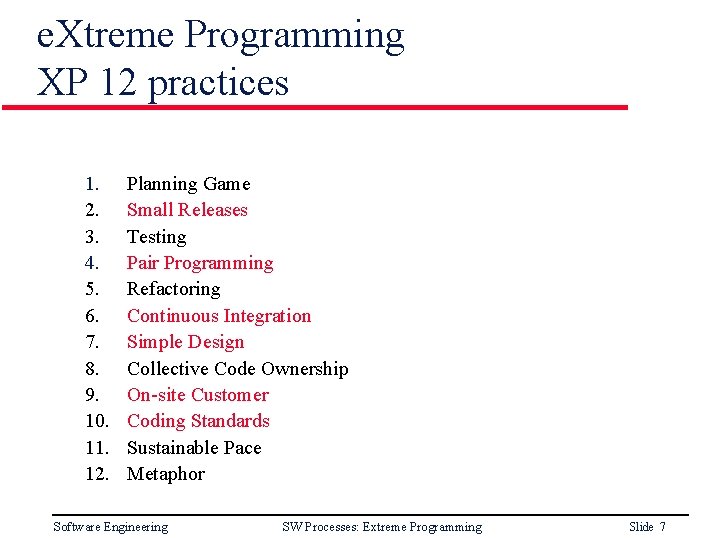 eXtreme Programming
XP 12 practices

1. Planning Game
2. Small Releases
3. Testing
4. Pair Programming
5. Refactoring
6. Continuous Integration
7. Simple Design
8. Collective Code Ownership
9. On-site Customer
10. Coding Standards
11. Sustainable Pace
12. Metaphor

Software Engineering SW Processes: Extreme Programming Slide 7